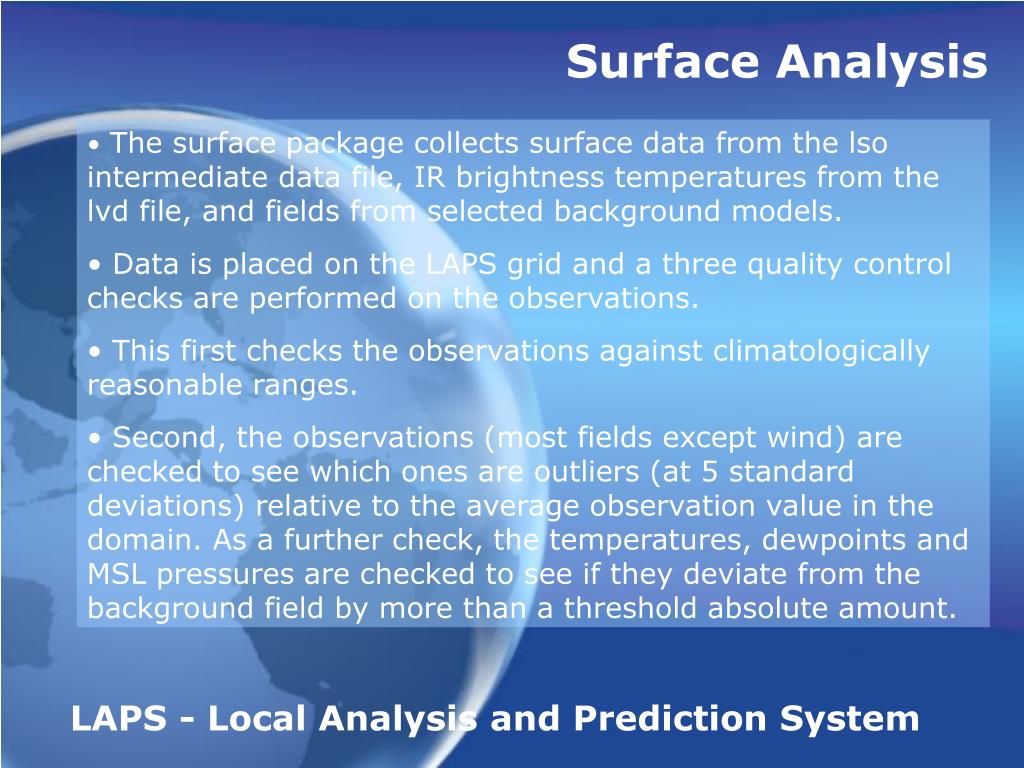 Surface Analysis

• The surface package collects surface data from the lso intermediate data file, IR brightness temperatures from the lvd file, and fields from selected background models.

• Data is placed on the LAPS grid and a three quality control checks are performed on the observations.

• This first checks the observations against climatologically reasonable ranges.

• Second, the observations (most fields except wind) are checked to see which ones are outliers (at 5 standard deviations) relative to the average observation value in the domain. As a further check, the temperatures, dewpoints and MSL pressures are checked to see if they deviate from the background field by more than a threshold absolute amount.

LAPS - Local Analysis and Prediction System